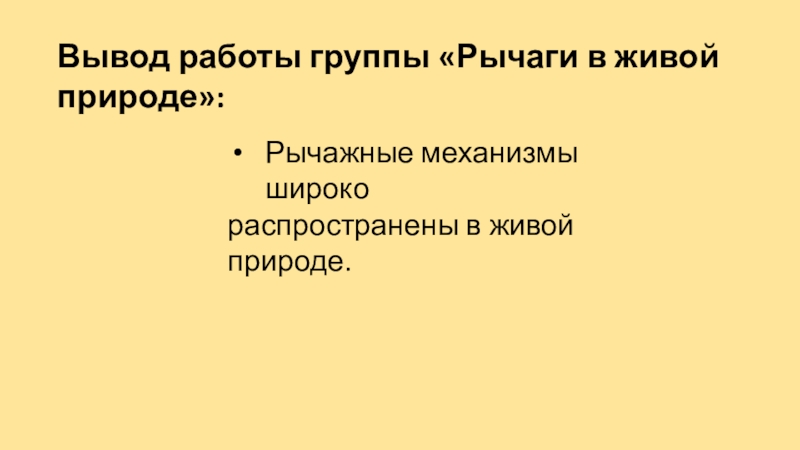 Вывод работы группы «Рычаги в живой природе»:

• Рычажные механизмы широко распространены в живой природе.